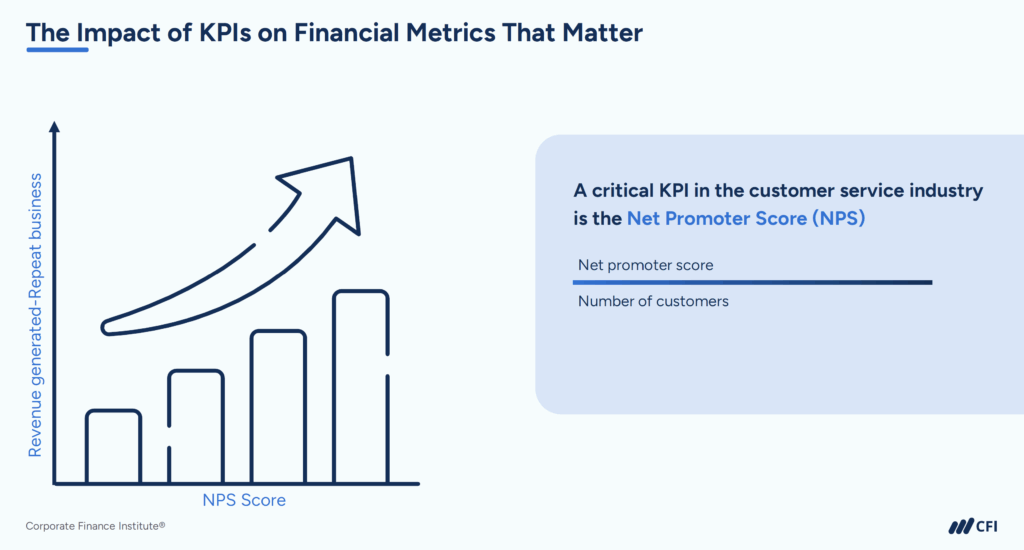 The Impact of KPIs on Financial Metrics That Matter

Revenue generated-Repeat business

NPS Score

A critical KPI in the customer service industry is the Net Promoter Score (NPS)

Net promoter score

Number of customers

Corporate Finance Institute®

CFI